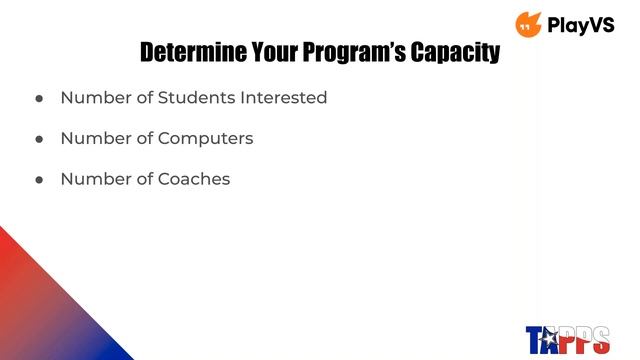 PlayVS

Determine Your Program's Capacity

● Number of Students Interested

● Number of Computers

● Number of Coaches

TAPPS